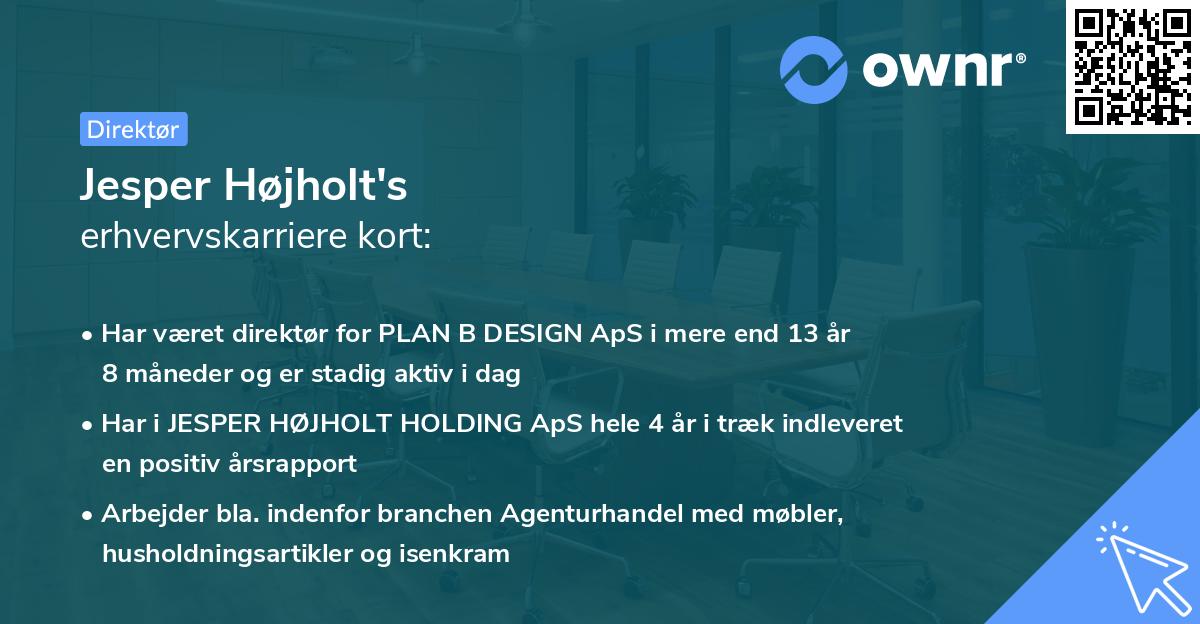 ownr®

Direktør

Jesper Højholt's
erhvervskarriere kort:

• Har været direktør for PLAN B DESIGN ApS i mere end 13 år 8 måneder og er stadig aktiv i dag

• Har i JESPER HØJHOLT HOLDING ApS hele 4 år i træk indleveret en positiv årsrapport

• Arbejder bla. indenfor branchen Agenturhandel med møbler, husholdningsartikler og isenkram